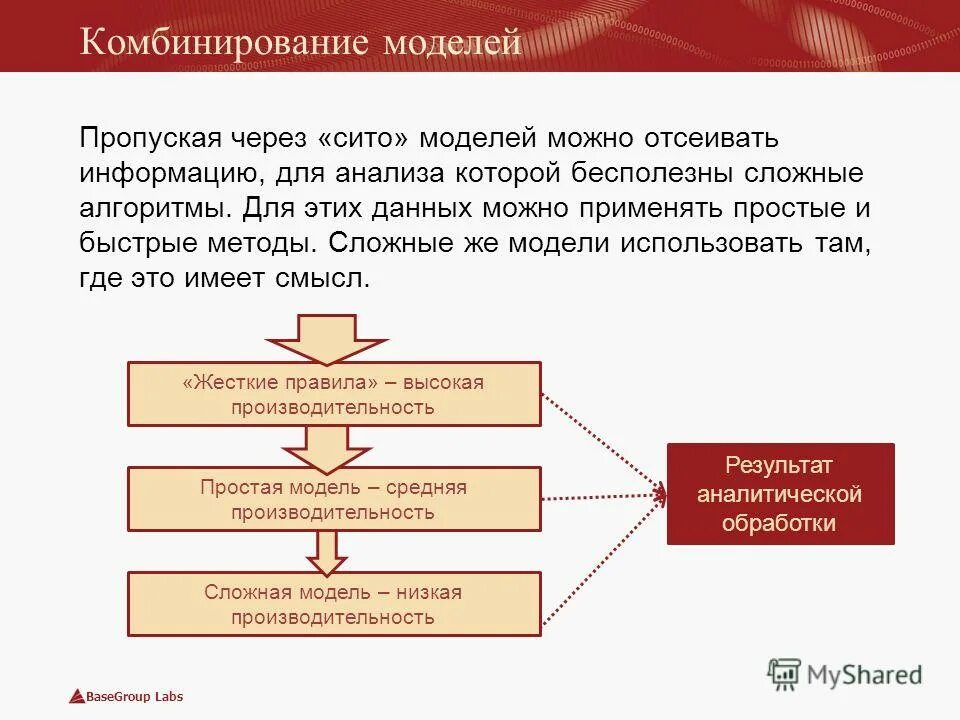 Комбинирование моделей

Пропуская через «сито» моделей можно отсеивать информацию, для анализа которой бесполезны сложные алгоритмы. Для этих данных можно применять простые и быстрые методы. Сложные же модели использовать там, где это имеет смысл.

«Жесткие правила» – высокая производительность

Простая модель – средняя производительность

Сложная модель – низкая производительность

Результат аналитической обработки

BaseGroup Labs

MyShared